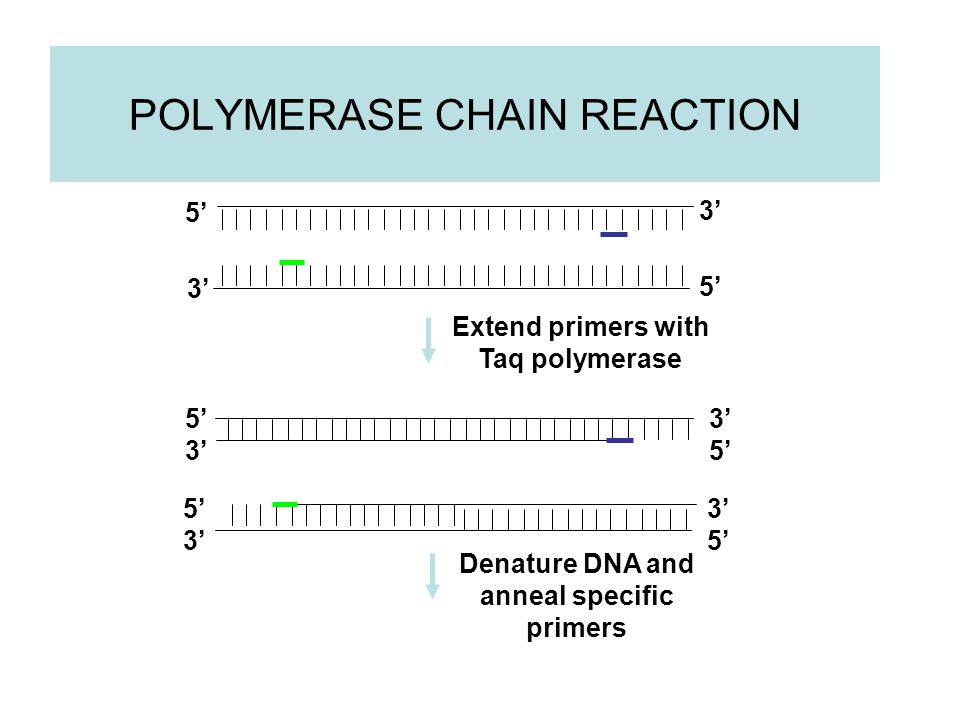 POLYMERASE CHAIN REACTION

5’

3’

3’

5’

Extend primers with Taq polymerase

5’
3’

3’
5’

5’
3’

3’
5’

Denature DNA and anneal specific primers